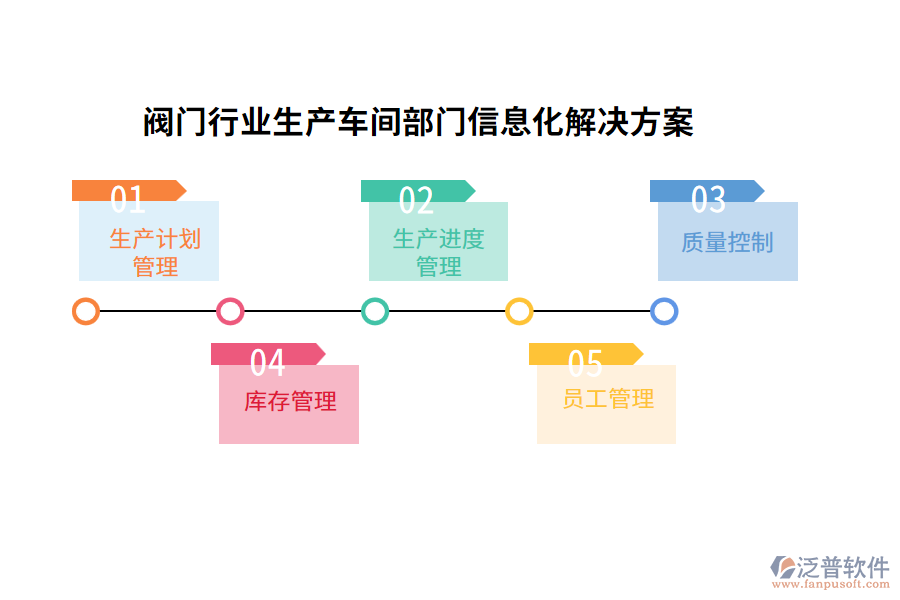 阀门行业生产车间部门信息化解决方案

01
生产计划管理

02
生产进度管理

03
质量控制

04
库存管理

05
员工管理

泛普软件
www.fanpusoft.com